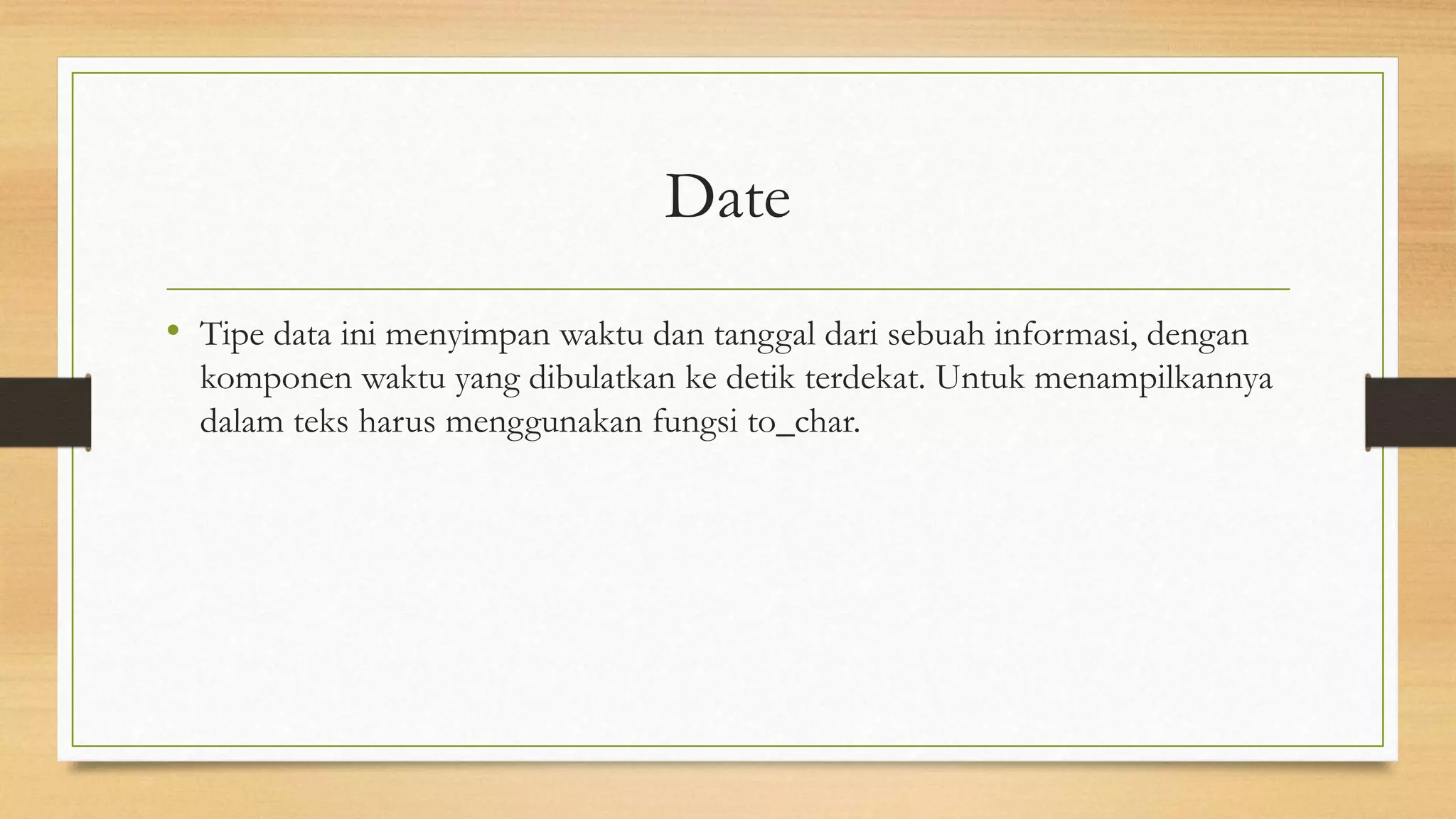 Date

• Tipe data ini menyimpan waktu dan tanggal dari sebuah informasi, dengan komponen waktu yang dibulatkan ke detik terdekat. Untuk menampilkannya dalam teks harus menggunakan fungsi to_char.